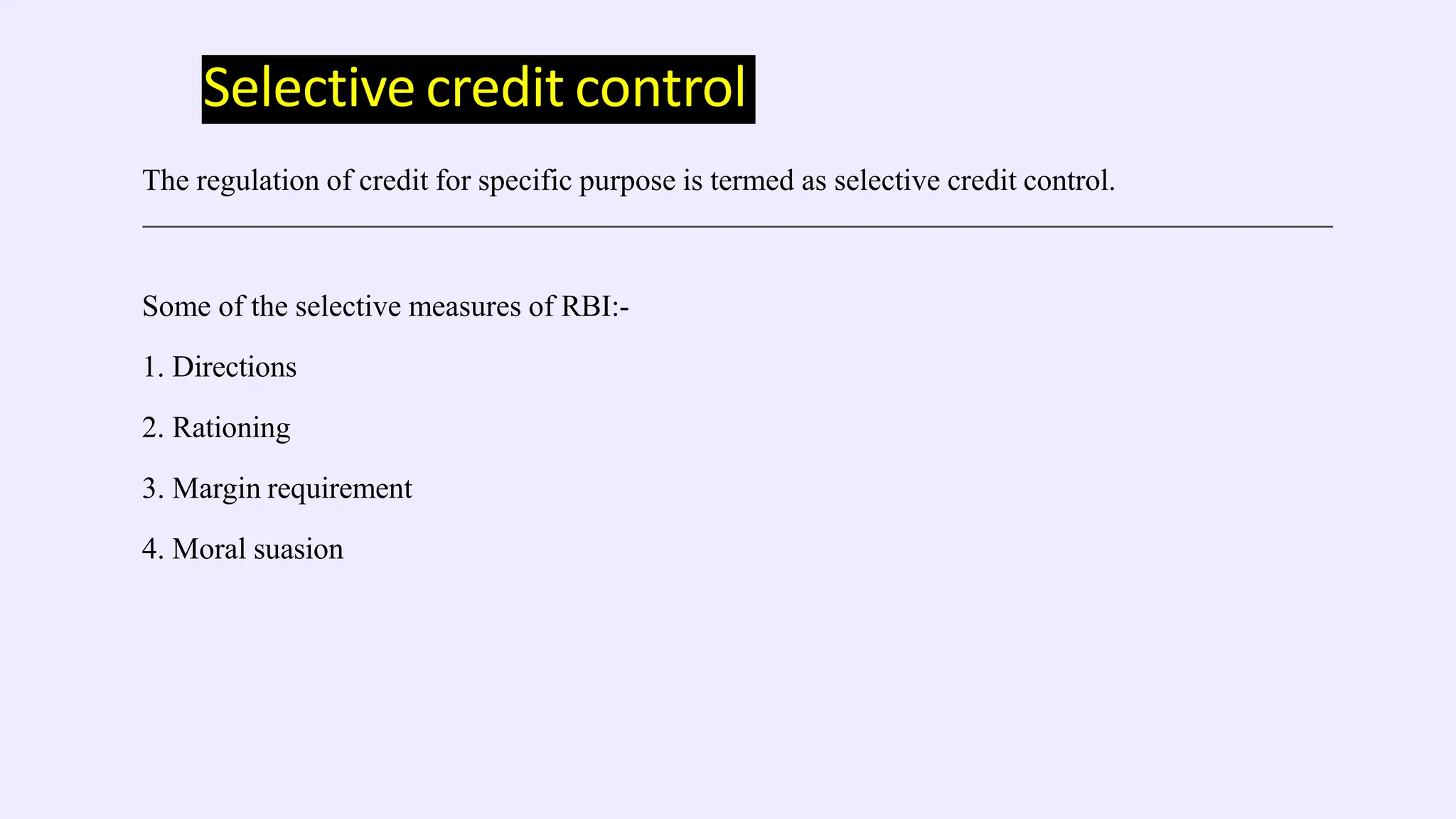 Selective credit control

The regulation of credit for specific purpose is termed as selective credit control.

Some of the selective measures of RBI:-

1. Directions

2. Rationing

3. Margin requirement

4. Moral suasion